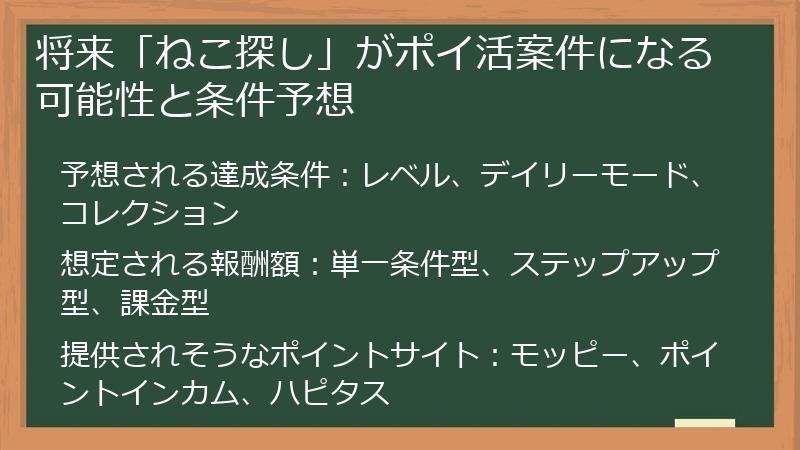 将来「ねこ探し」がポイ活案件になる可能性と条件予想

予想される達成条件：レベル、デイリーモード、コレクション

想定される報酬額：単一条件型、ステップアップ型、課金型

提供されそうなポイントサイト：モッピー、ポイントインカム、ハピタス